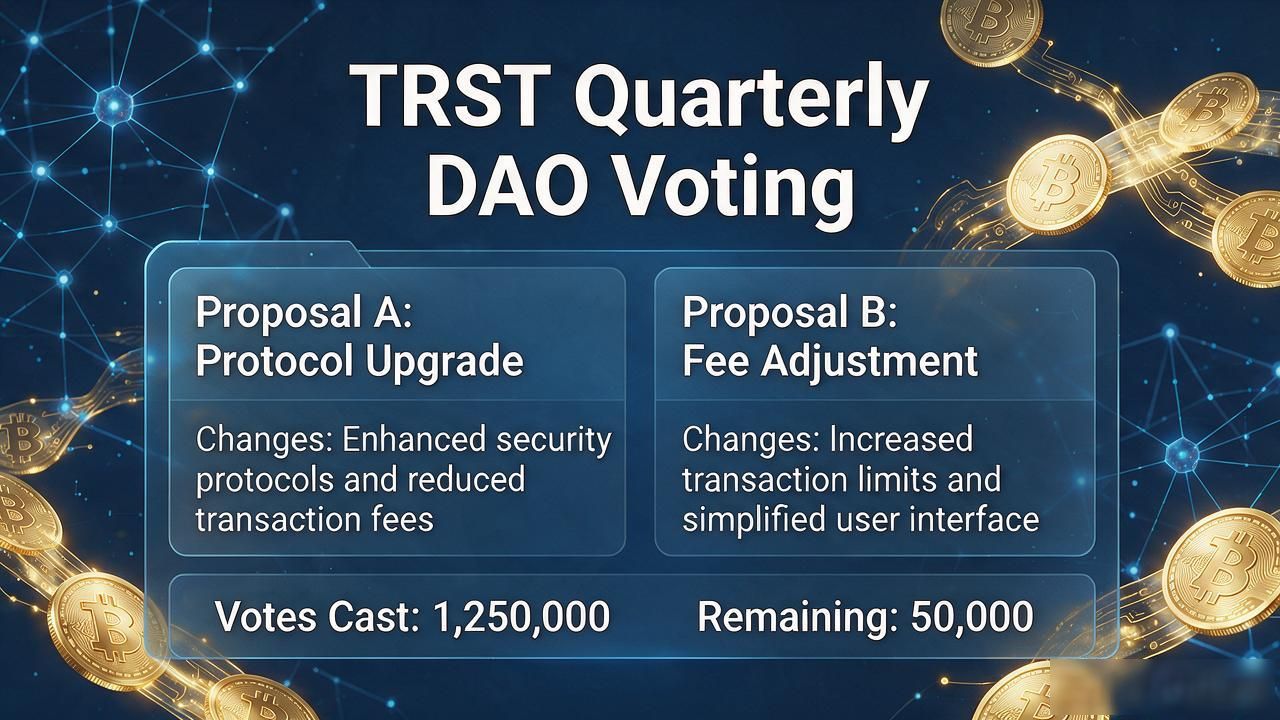 TRST Quarterly DAO Voting

Proposal A:
Protocol Upgrade

Changes: Enhanced security protocols and reduced transaction fees

Proposal B:
Fee Adjustment

Changes: Increased transaction limits and simplified user interface

Votes Cast: 1,250,000

Remaining: 50,000